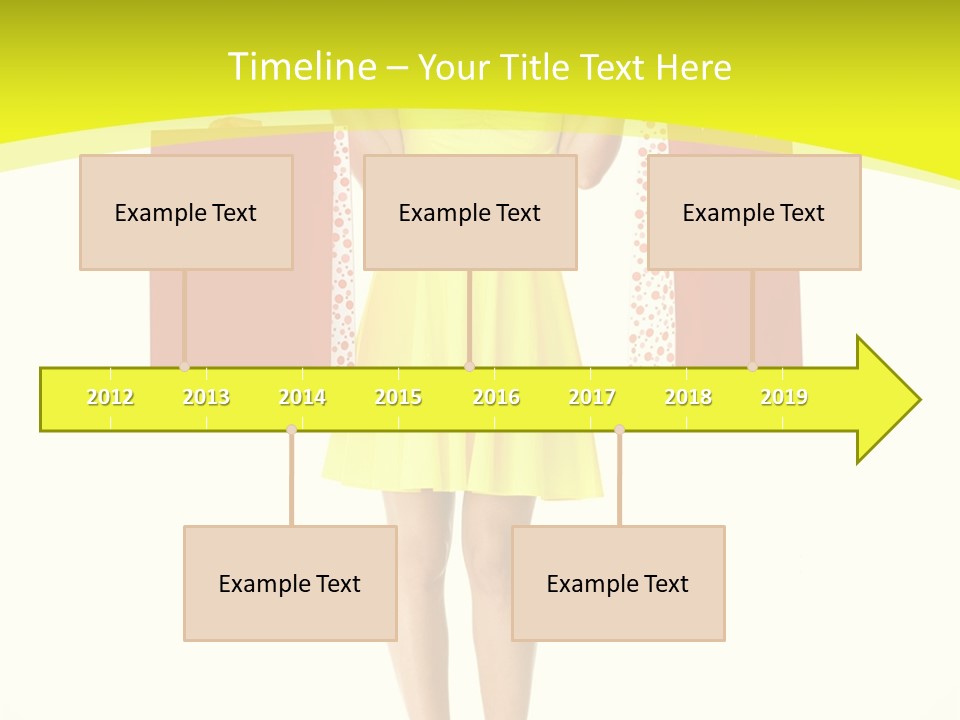 Timeline – Your Title Text Here

Example Text

Example Text

Example Text

2012 2013 2014 2015 2016 2017 2018 2019

Example Text

Example Text